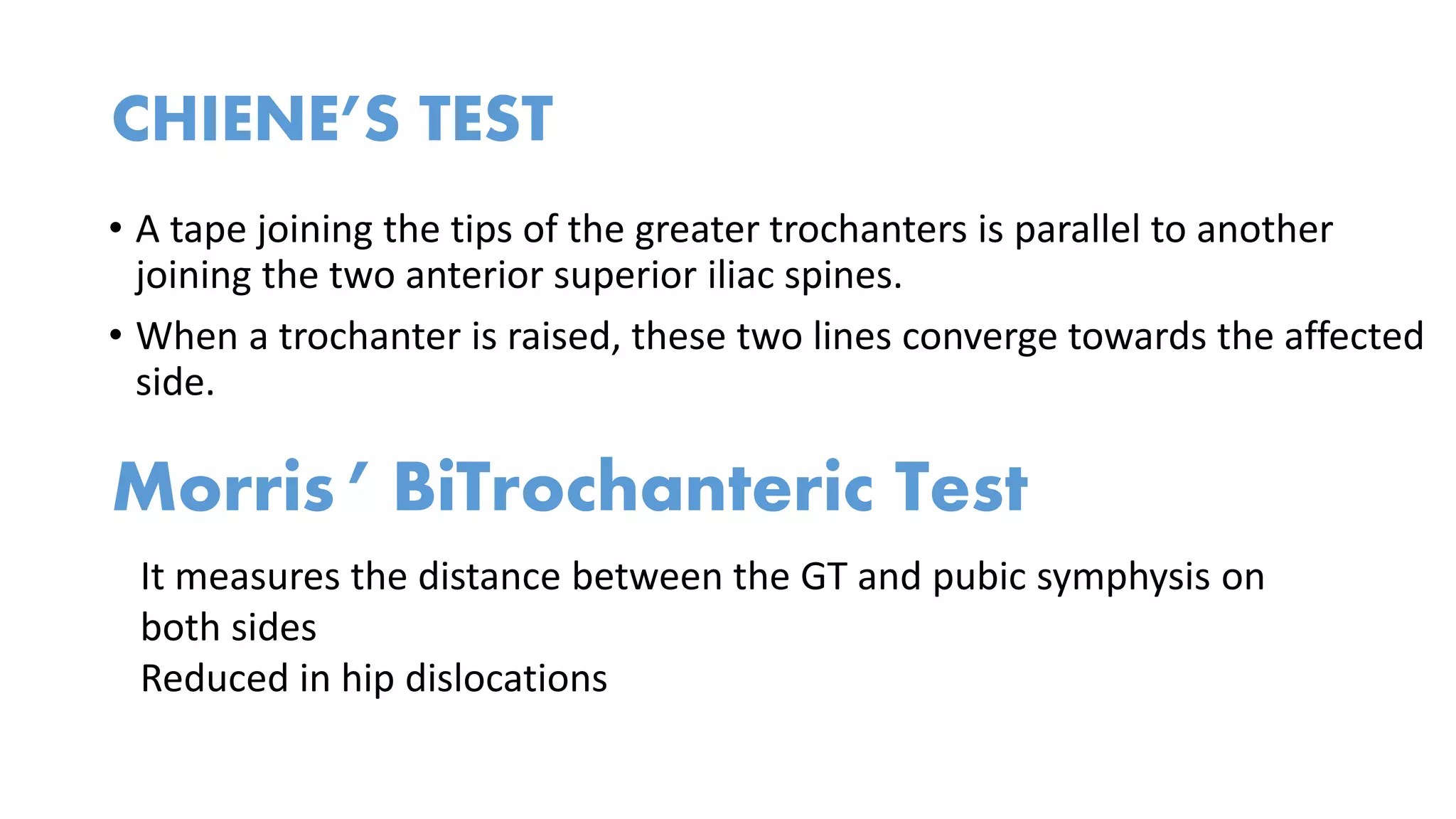 CHIENE'S TEST

• A tape joining the tips of the greater trochanters is parallel to another joining the two anterior superior iliac spines.

• When a trochanter is raised, these two lines converge towards the affected side.

Morris ' BiTrochanteric Test

It measures the distance between the GT and pubic symphysis on both sides
Reduced in hip dislocations